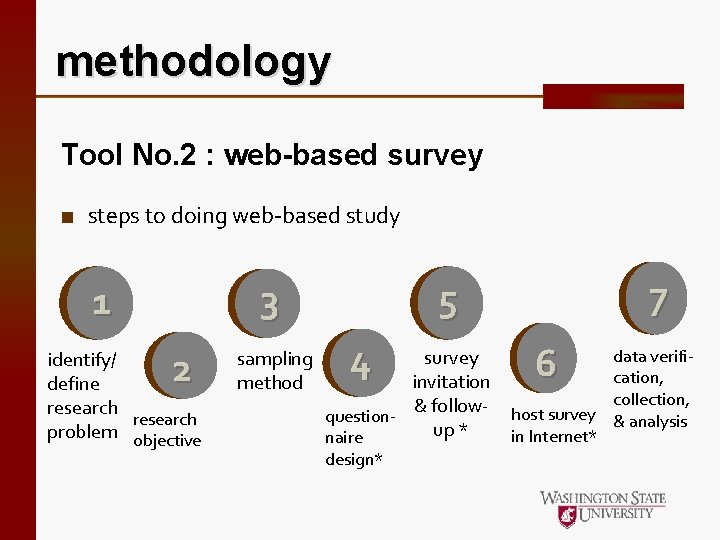 methodology

Tool No.2 : web-based survey

steps to doing web-based study

1
identify/ define research problem

2
research objective

3
sampling method

4
questionnaire design*

5
survey invitation & follow-up *

6
host survey in Internet*

7
data verification, collection, & analysis

WASHINGTON STATE UNIVERSITY